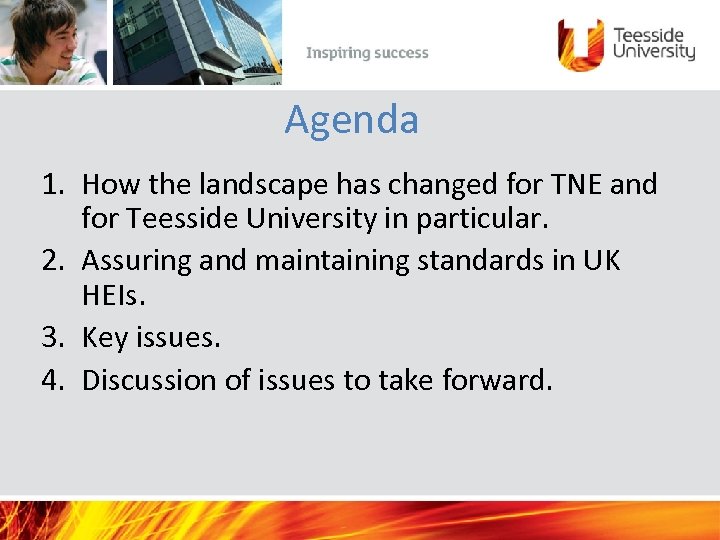 Inspiring success

Teesside University

Agenda

1. How the landscape has changed for TNE and for Teesside University in particular.
2. Assuring and maintaining standards in UK HEIs.
3. Key issues.
4. Discussion of issues to take forward.